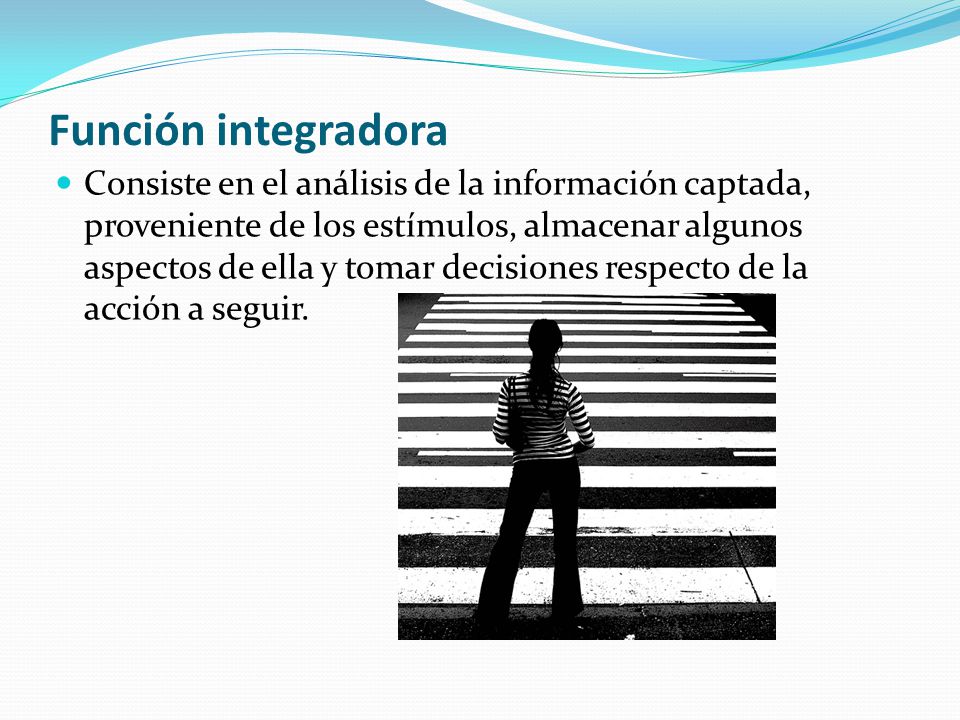 Función integradora

Consiste en el análisis de la información captada, proveniente de los estímulos, almacenar algunos aspectos de ella y tomar decisiones respecto de la acción a seguir.